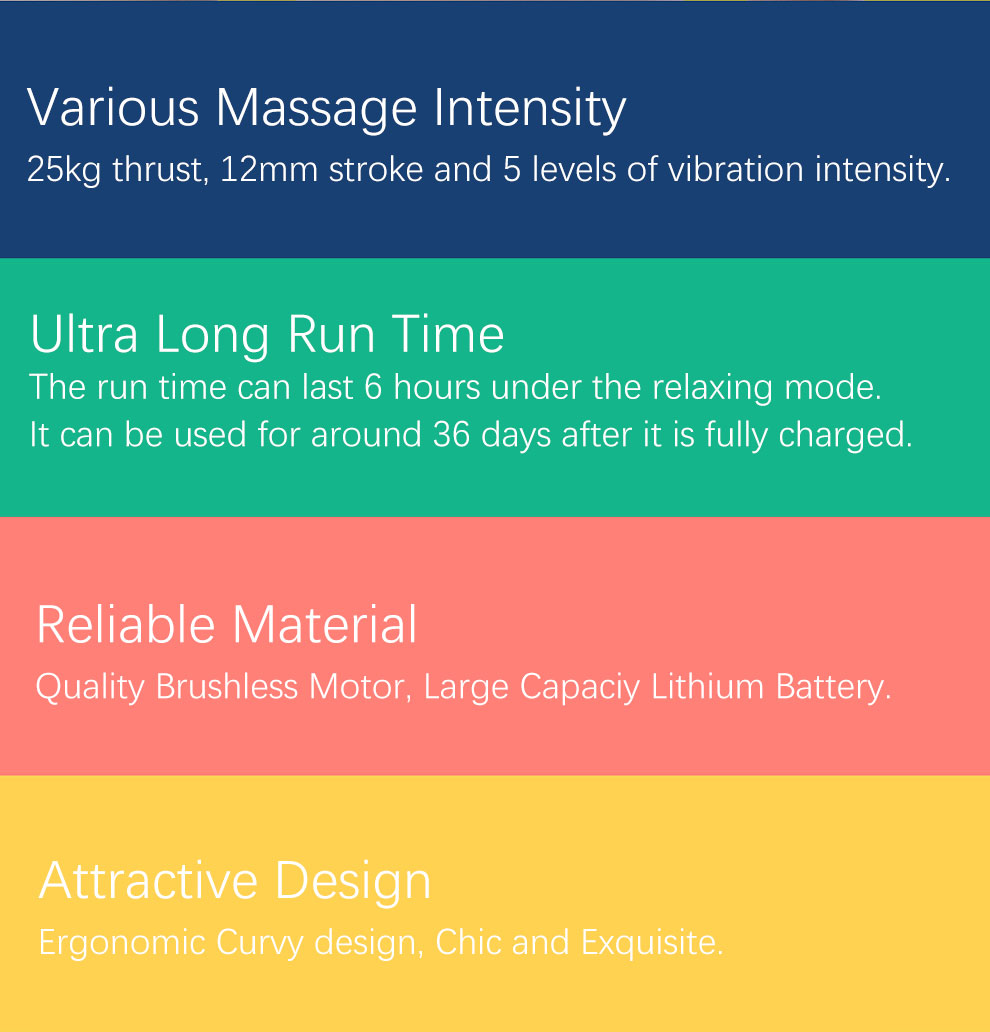 Various Massage Intensity
25kg thrust, 12mm stroke and 5 levels of vibration intensity.

Ultra Long Run Time
The run time can last 6 hours under the relaxing mode.
It can be used for around 36 days after it is fully charged.

Reliable Material
Quality Brushless Motor, Large Capaciy Lithium Battery.

Attractive Design
Ergonomic Curvy design, Chic and Exquisite.